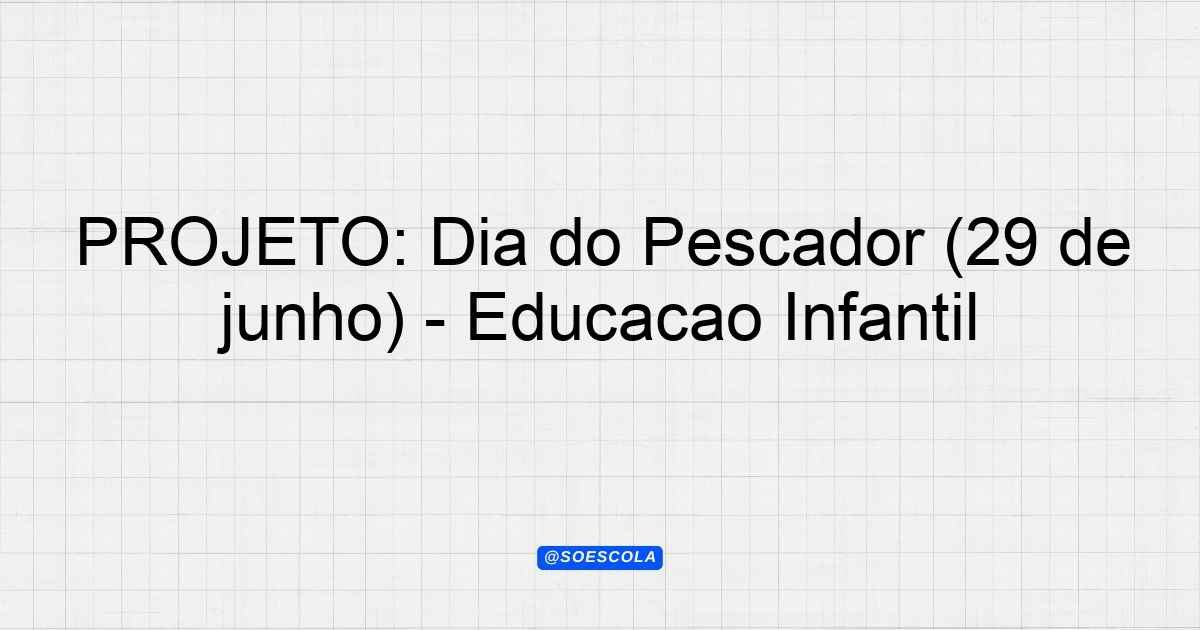 PROJETO: Dia do Pescador (29 de junho) - Educacao Infantil

@SOESCOLA